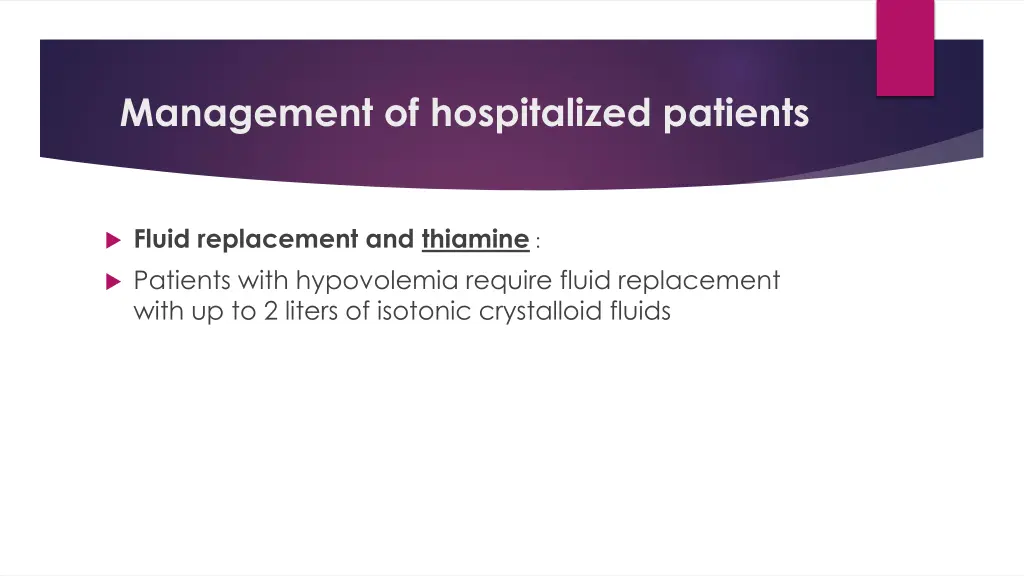 Management of hospitalized patients

Fluid replacement and thiamine :

Patients with hypovolemia require fluid replacement with up to 2 liters of isotonic crystalloid fluids